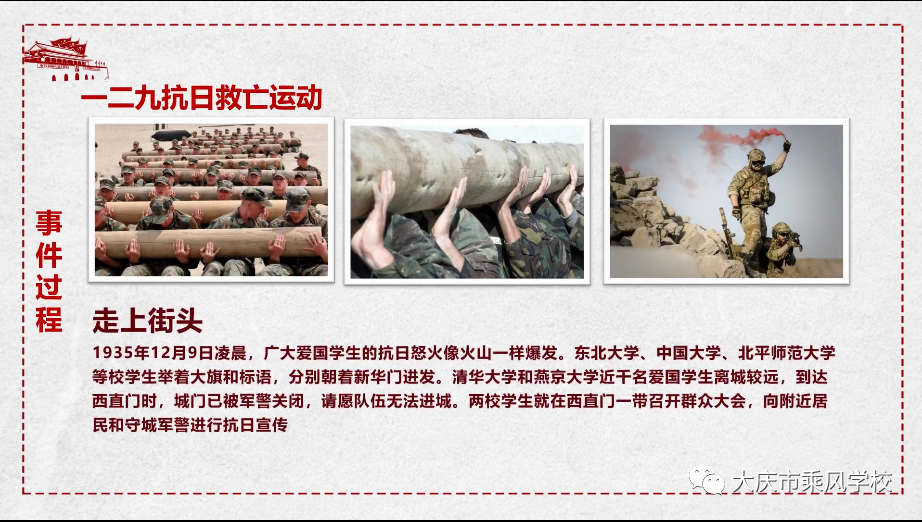 一二九抗日救亡运动

事件过程

走上街头

1935年12月9日凌晨，广大爱国学生的抗日怒火像火山一样爆发。东北大学、中国大学、北平师范大学等校学生举着大旗和标语，分别朝着新华门进发。清华大学和燕京大学近千名爱国学生离城较远，到达西直门时，城门已被军警关闭，请愿队伍无法进城。两校学生就在西直门一带召开群众大会，向附近居民和守城军警进行抗日宣传

大庆市乘风学校